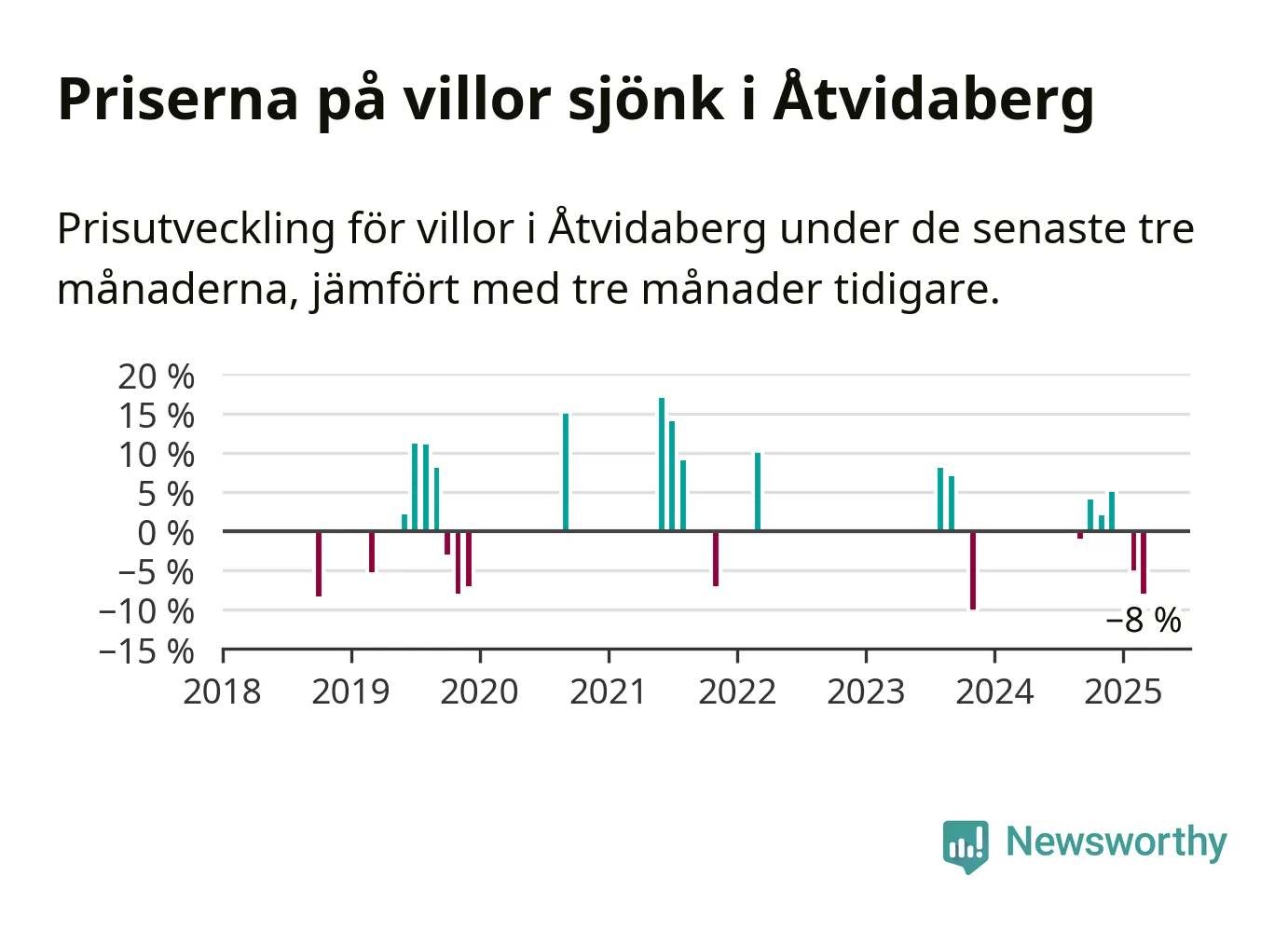 Priserna på villor sjönk i Åtvidaberg

Prisutveckling för villor i Åtvidaberg under de senaste tre månaderna, jämfört med tre månader tidigare.

20 %
15 %
10 %
5 %
0 %
−5 %
−10 %
−15 %

−8 %

2018
2019
2020
2021
2022
2023
2024
2025

Newsworthy